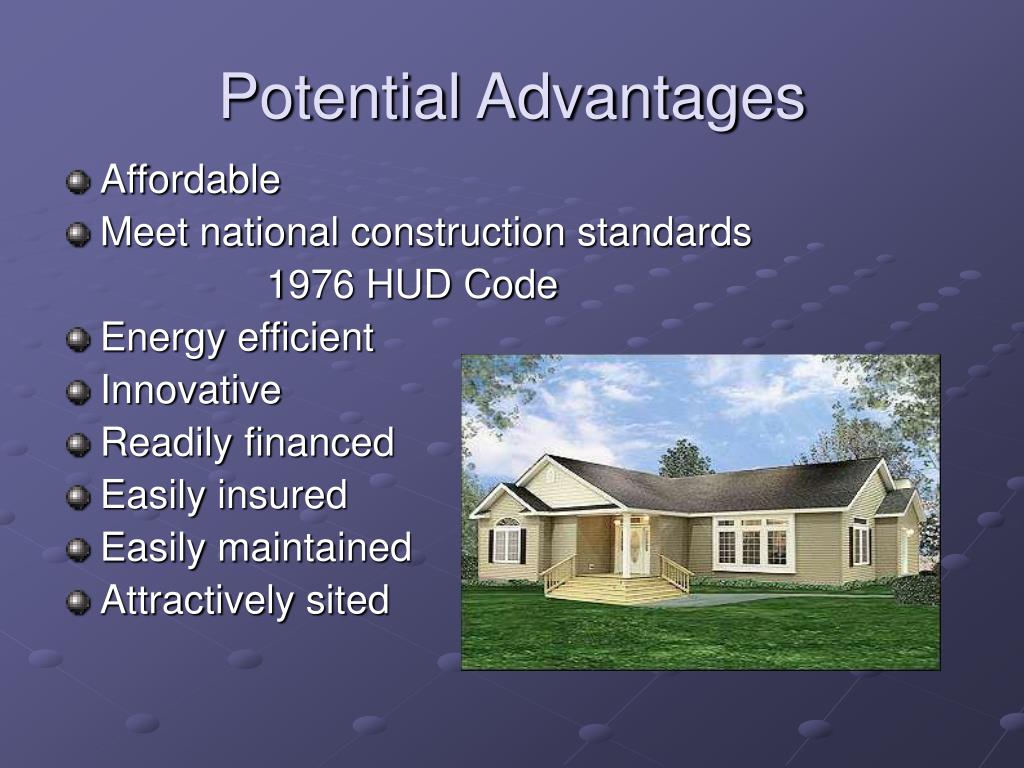 Potential Advantages

Affordable
Meet national construction standards
1976 HUD Code
Energy efficient
Innovative
Readily financed
Easily insured
Easily maintained
Attractively sited